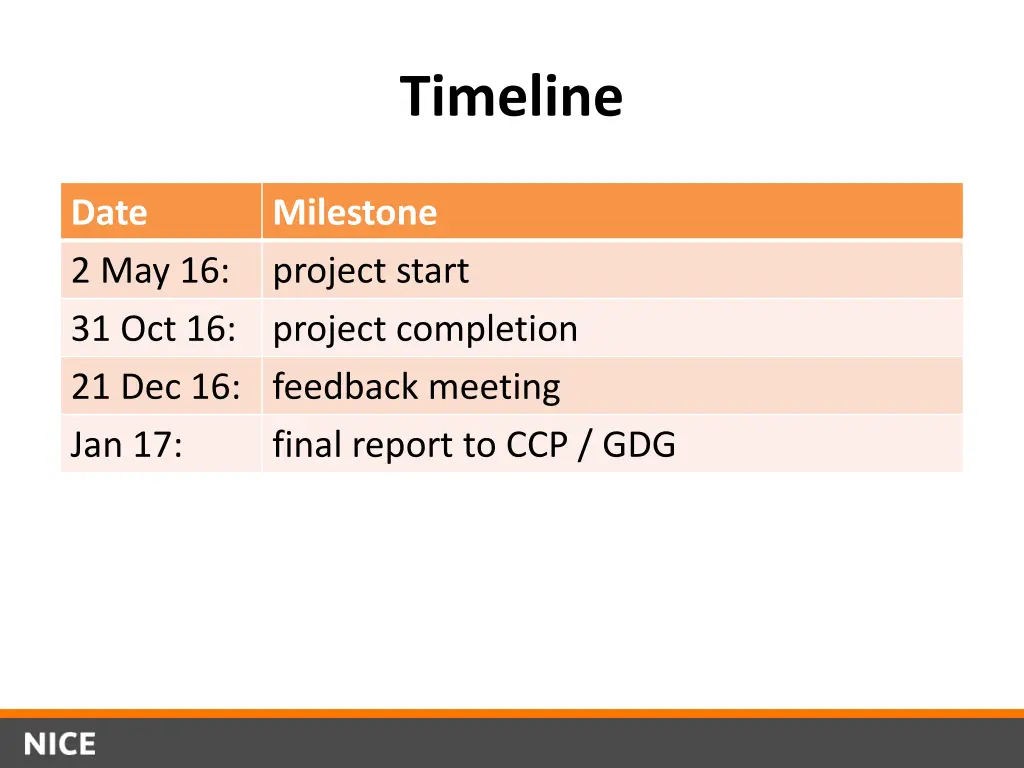 Timeline

| Date | Milestone |
|---|---|
| 2 May 16: | project start |
| 31 Oct 16: | project completion |
| 21 Dec 16: | feedback meeting |
| Jan 17: | final report to CCP / GDG |

NICE